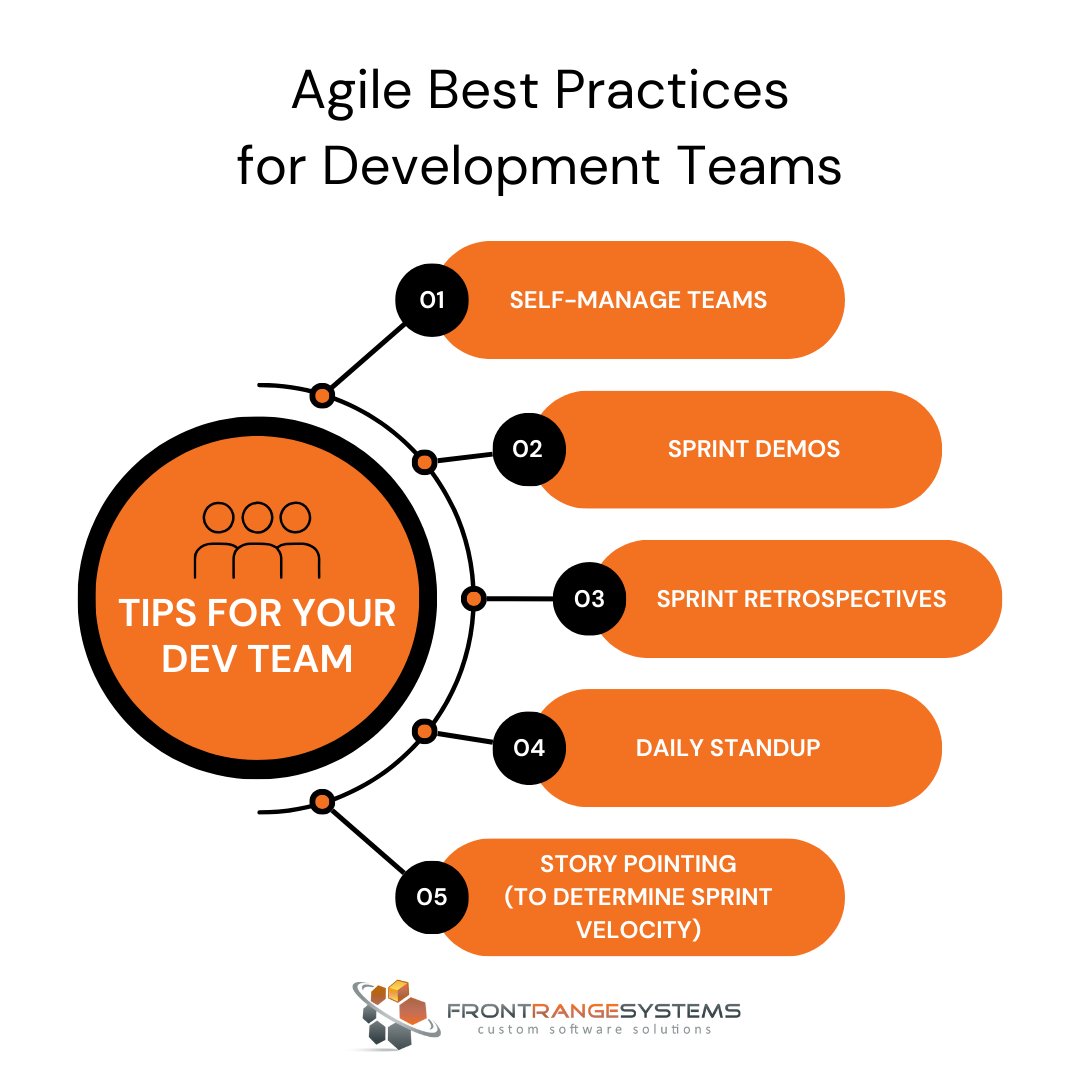 Agile Best Practices
for Development Teams

TIPS FOR YOUR DEV TEAM

01 SELF-MANAGE TEAMS

02 SPRINT DEMOS

03 SPRINT RETROSPECTIVES

04 DAILY STANDUP

05 STORY POINTING (TO DETERMINE SPRINT VELOCITY)

FRONTRANGESYSTEMS
custom software solutions